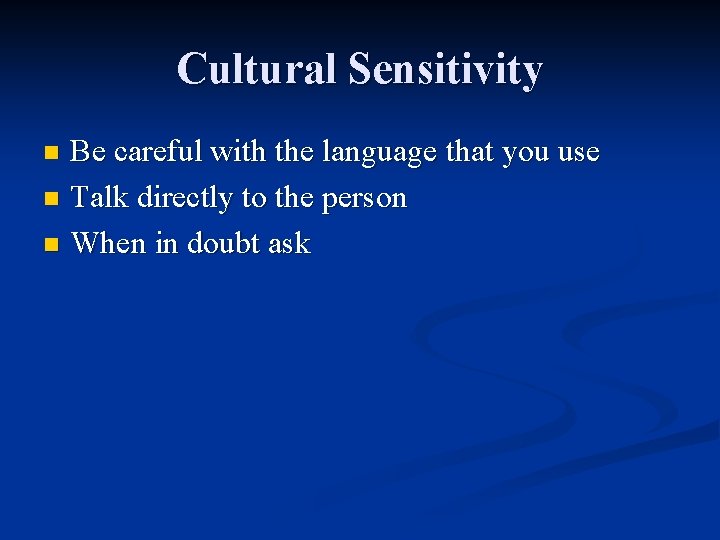 Cultural Sensitivity

- Be careful with the language that you use
- Talk directly to the person
- When in doubt ask